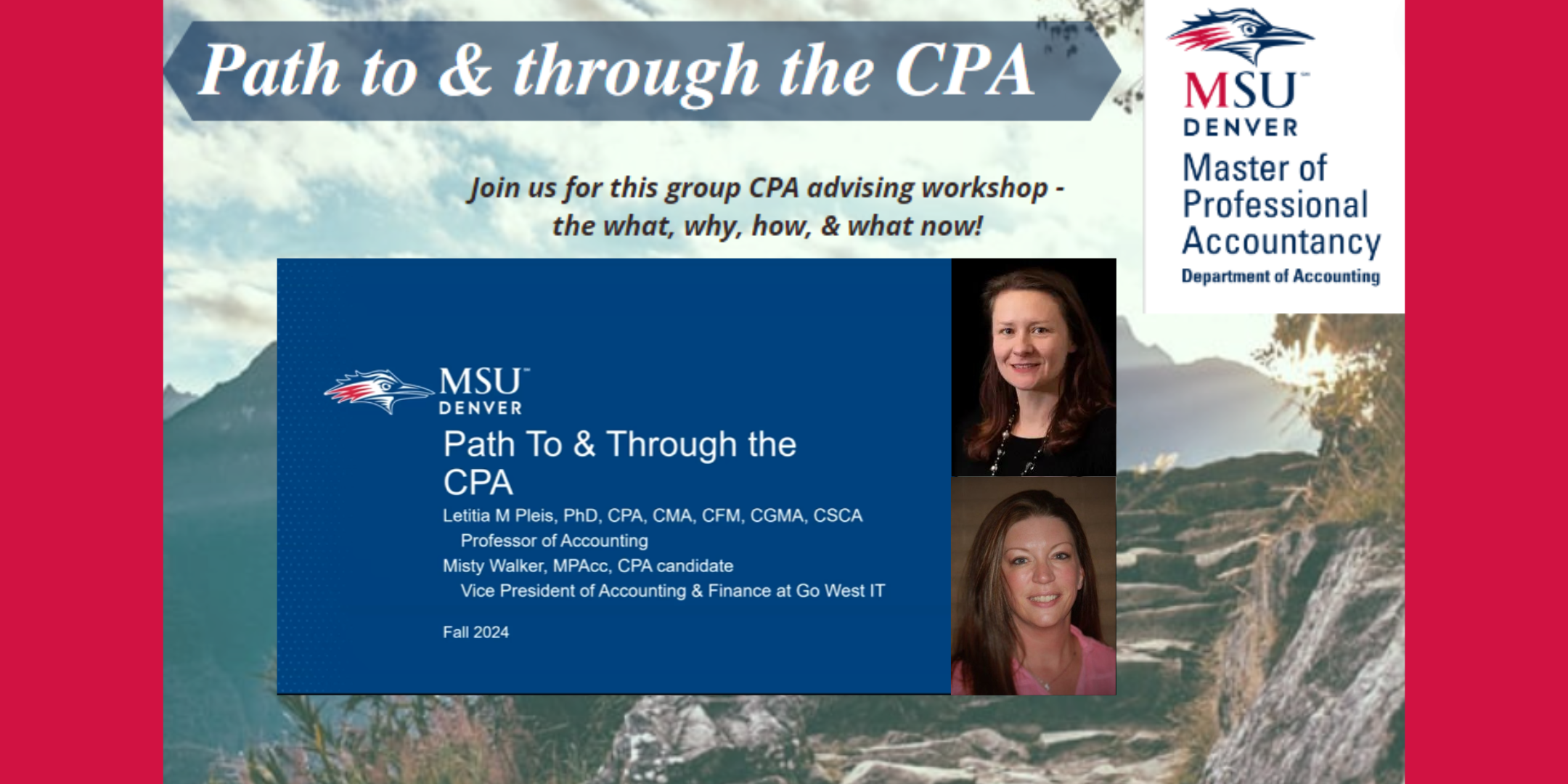 Path to & through the CPA

MSU™
DENVER
Master of Professional Accountancy
Department of Accounting

Join us for this group CPA advising workshop - the what, why, how, & what now!

MSU™
DENVER

Path To & Through the CPA

Letitia M Pleis, PhD, CPA, CMA, CFM, CGMA, CSCA
Professor of Accounting
Misty Walker, MPAcc, CPA candidate
Vice President of Accounting & Finance at Go West IT

Fall 2024